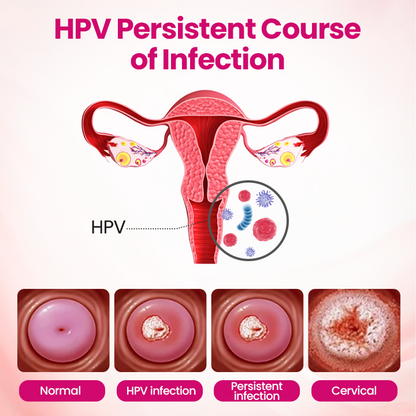 HPV Persistent Course of Infection

HPV

Normal

HPV infection

Persistent infection

Cervical